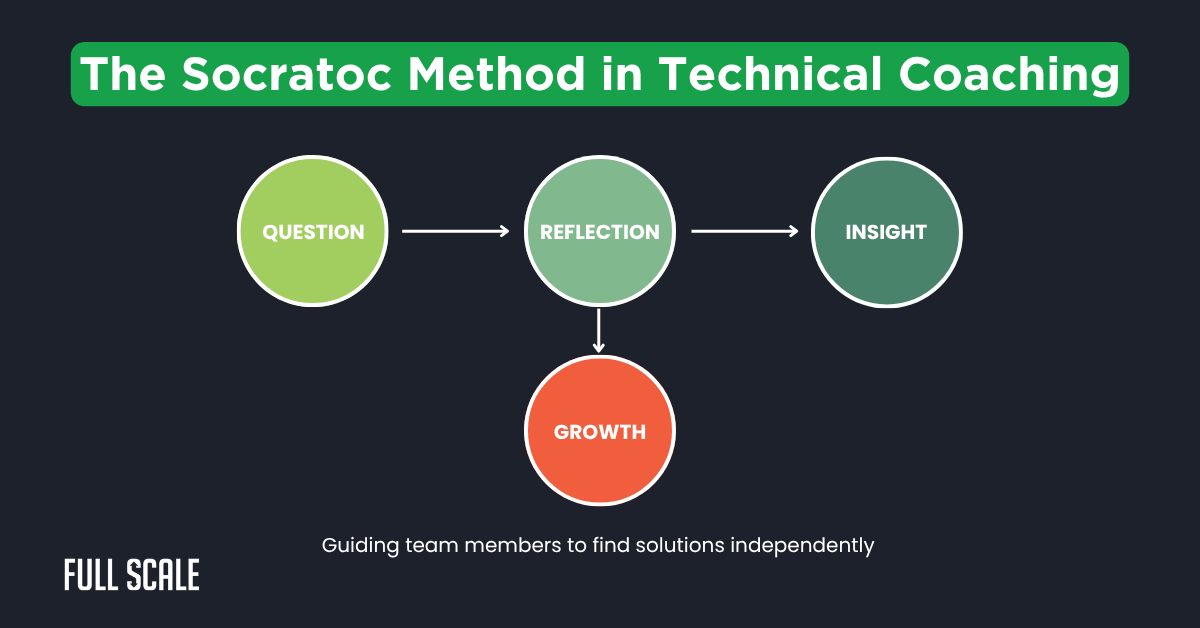 The Socratoc Method in Technical Coaching

QUESTION

REFLECTION

INSIGHT

GROWTH

Guiding team members to find solutions independently

FULL SCALE